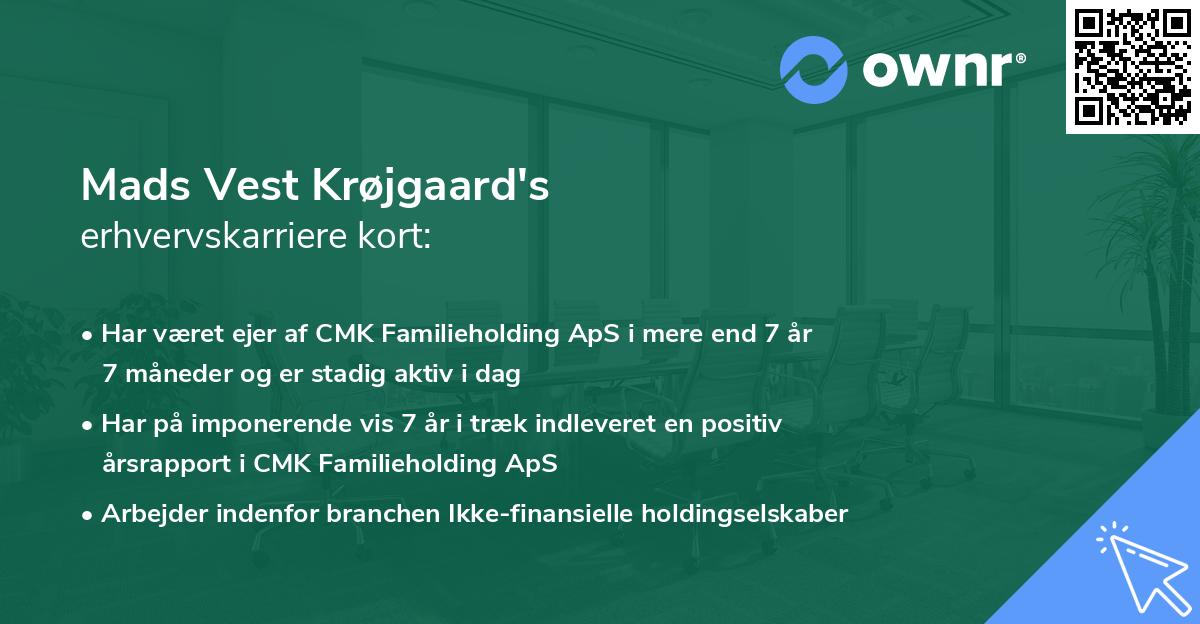 ownr®

Mads Vest Krøjgaard's
erhvervskarriere kort:

• Har været ejer af CMK Familieholding ApS i mere end 7 år 7 måneder og er stadig aktiv i dag

• Har på imponerende vis 7 år i træk indleveret en positiv årsrapport i CMK Familieholding ApS

• Arbejder indenfor branchen Ikke-finansielle holdingselskaber